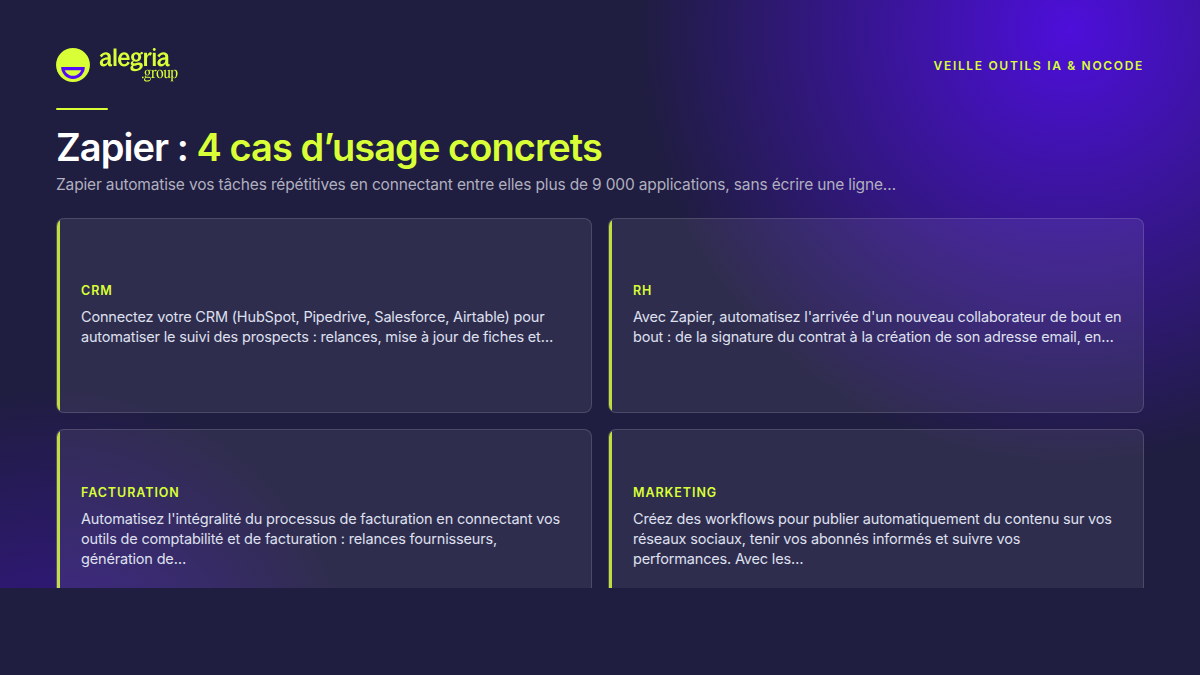 alegria .group

VEILLE OUTILS IA & NOCODE

Zapier : 4 cas d’usage concrets

Zapier automatise vos tâches répétitives en connectant entre elles plus de 9 000 applications, sans écrire une ligne...

CRM

Connectez votre CRM (HubSpot, Pipedrive, Salesforce, Airtable) pour automatiser le suivi des prospects : relances, mise à jour de fiches et...

RH

Avec Zapier, automatisez l'arrivée d'un nouveau collaborateur de bout en bout : de la signature du contrat à la création de son adresse email, en...

FACTURATION

Automatisez l'intégralité du processus de facturation en connectant vos outils de comptabilité et de facturation : relances fournisseurs, génération de...

MARKETING

Créez des workflows pour publier automatiquement du contenu sur vos réseaux sociaux, tenir vos abonnés informés et suivre vos performances. Avec les...